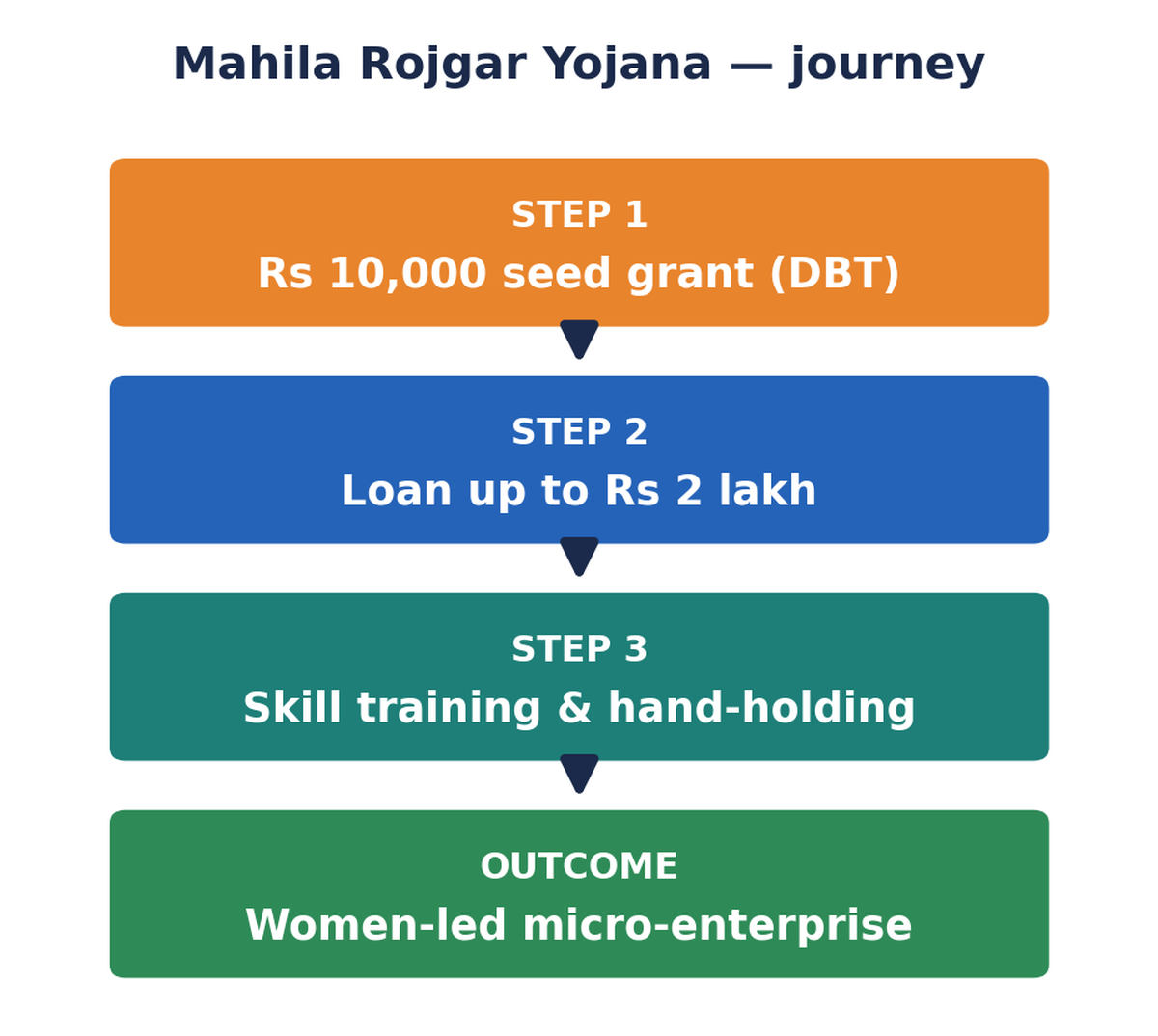 Mahila Rojgar Yojana — journey

STEP 1
Rs 10,000 seed grant (DBT)

STEP 2
Loan up to Rs 2 lakh

STEP 3
Skill training & hand-holding

OUTCOME
Women-led micro-enterprise